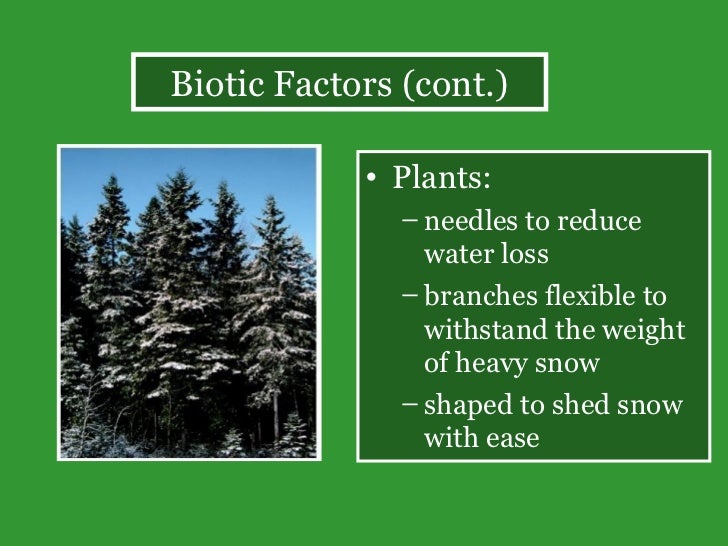 Biotic Factors (cont.)

• Plants:
– needles to reduce water loss
– branches flexible to withstand the weight of heavy snow
– shaped to shed snow with ease